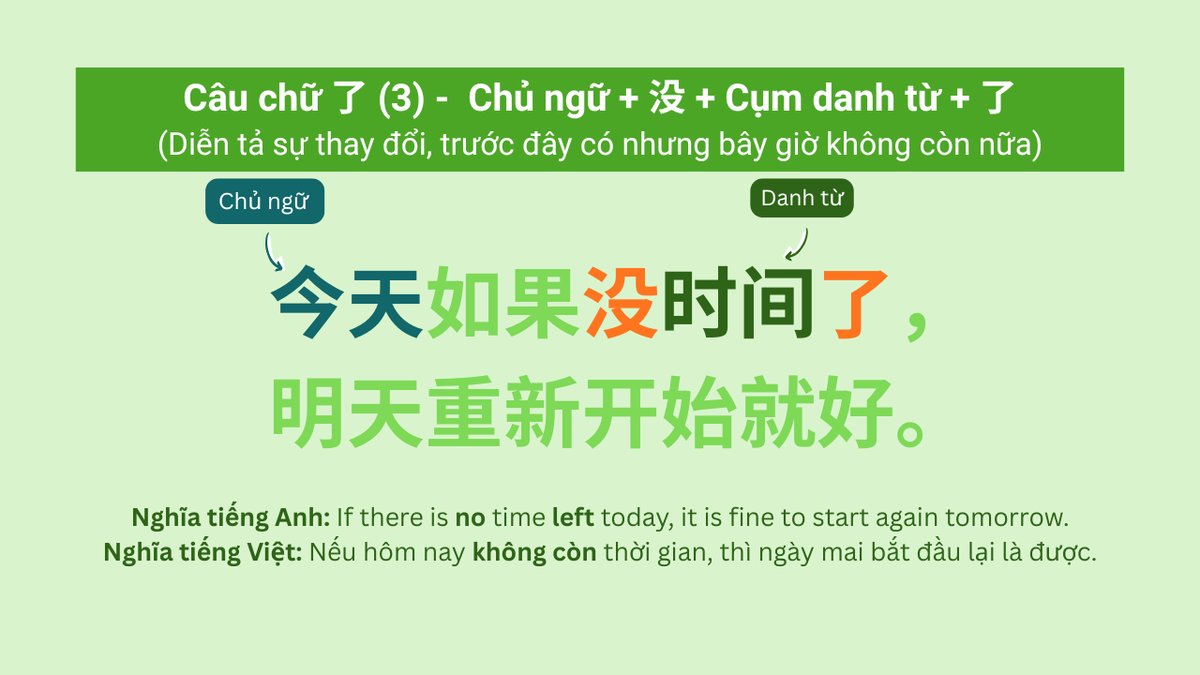 Câu chữ 了 (3) - Chủ ngữ + 没 + Cụm danh từ + 了
(Diễn tả sự thay đổi, trước đây có nhưng bây giờ không còn nữa)

Chủ ngữ

Danh từ

今天如果没时间了，
明天重新开始就好。

Nghĩa tiếng Anh: If there is no time left today, it is fine to start again tomorrow.
Nghĩa tiếng Việt: Nếu hôm nay không còn thời gian, thì ngày mai bắt đầu lại là được.